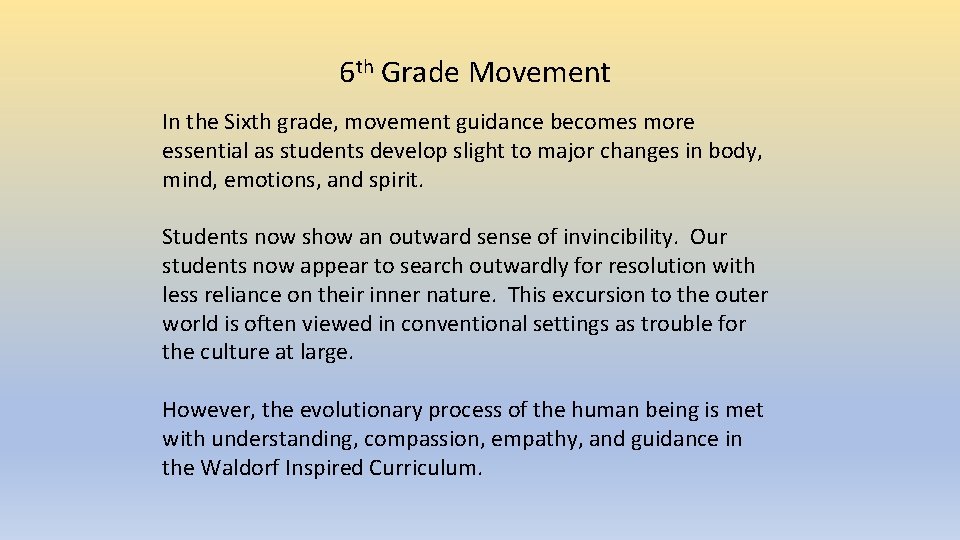 6th Grade Movement

In the Sixth grade, movement guidance becomes more essential as students develop slight to major changes in body, mind, emotions, and spirit.

Students now show an outward sense of invincibility. Our students now appear to search outwardly for resolution with less reliance on their inner nature. This excursion to the outer world is often viewed in conventional settings as trouble for the culture at large.

However, the evolutionary process of the human being is met with understanding, compassion, empathy, and guidance in the Waldorf Inspired Curriculum.